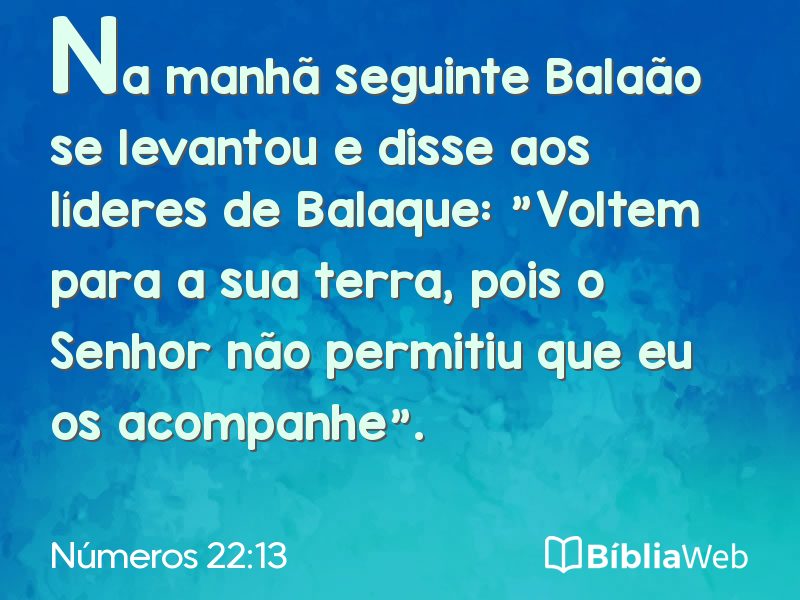 Na manhã seguinte Balaão se levantou e disse aos líderes de Balaque: "Voltem para a sua terra, pois o Senhor não permitiu que eu os acompanhe".

Números 22:13

BíbliaWeb